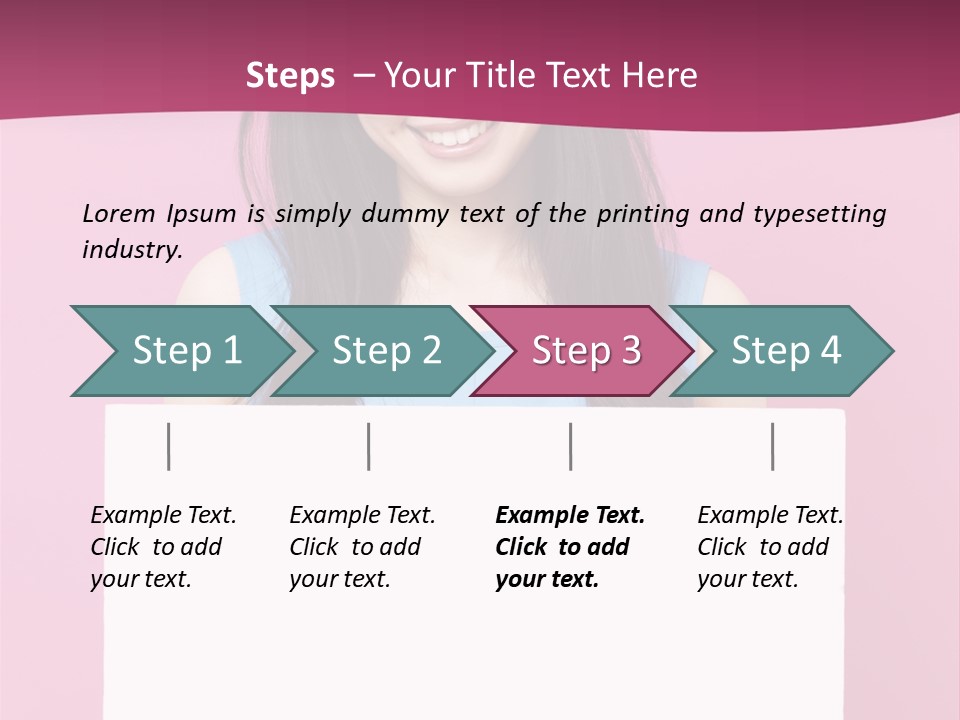 Steps – Your Title Text Here

Lorem Ipsum is simply dummy text of the printing and typesetting industry.

Step 1

Step 2

Step 3

Step 4

Example Text. Click to add your text.

Example Text. Click to add your text.

Example Text. Click to add your text.

Example Text. Click to add your text.